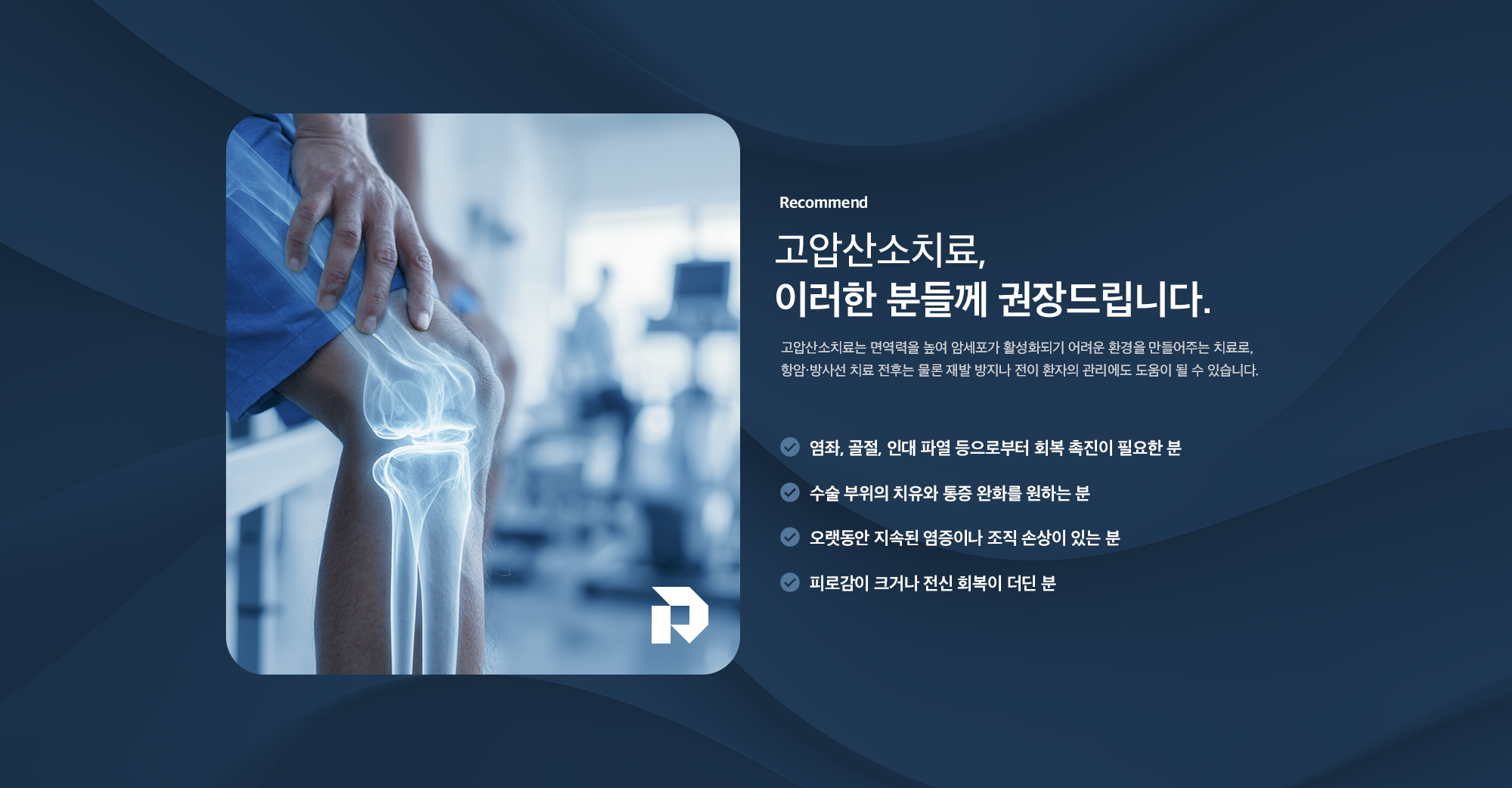 Recommend

고압산소치료,
이러한 분들께 권장드립니다.

고압산소치료는 면역력을 높여 암세포가 활성화되기 어려운 환경을 만들어주는 치료로, 항암·방사선 치료 전후는 물론 재발 방지나 전이 환자의 관리에도 도움이 될 수 있습니다.

염좌, 골절, 인대 파열 등으로부터 회복 촉진이 필요한 분

수술 부위의 치유와 통증 완화를 원하는 분

오랫동안 지속된 염증이나 조직 손상이 있는 분

피로감이 크거나 전신 회복이 더딘 분